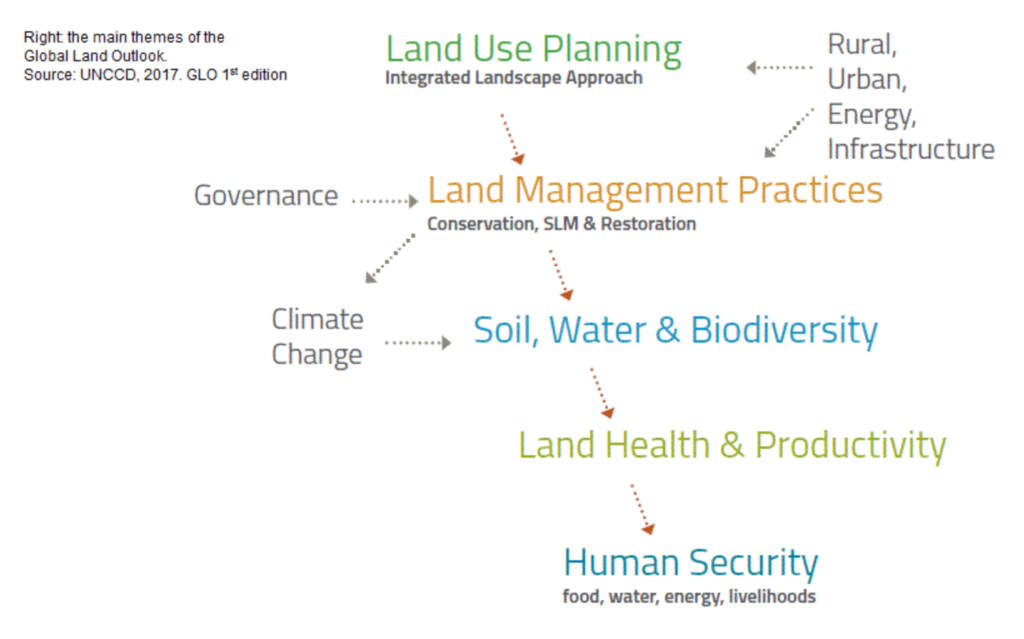 Right: the main themes of the Global Land Outlook.
Source: UNCCD, 2017. GLO 1$^{st}$ edition

Land Use Planning
Integrated Landscape Approach

Rural,
Urban,
Energy,
Infrastructure

Governance

Land Management Practices
Conservation, SLM & Restoration

Climate Change

Soil, Water & Biodiversity

Land Health & Productivity

Human Security
food, water, energy, livelihoods